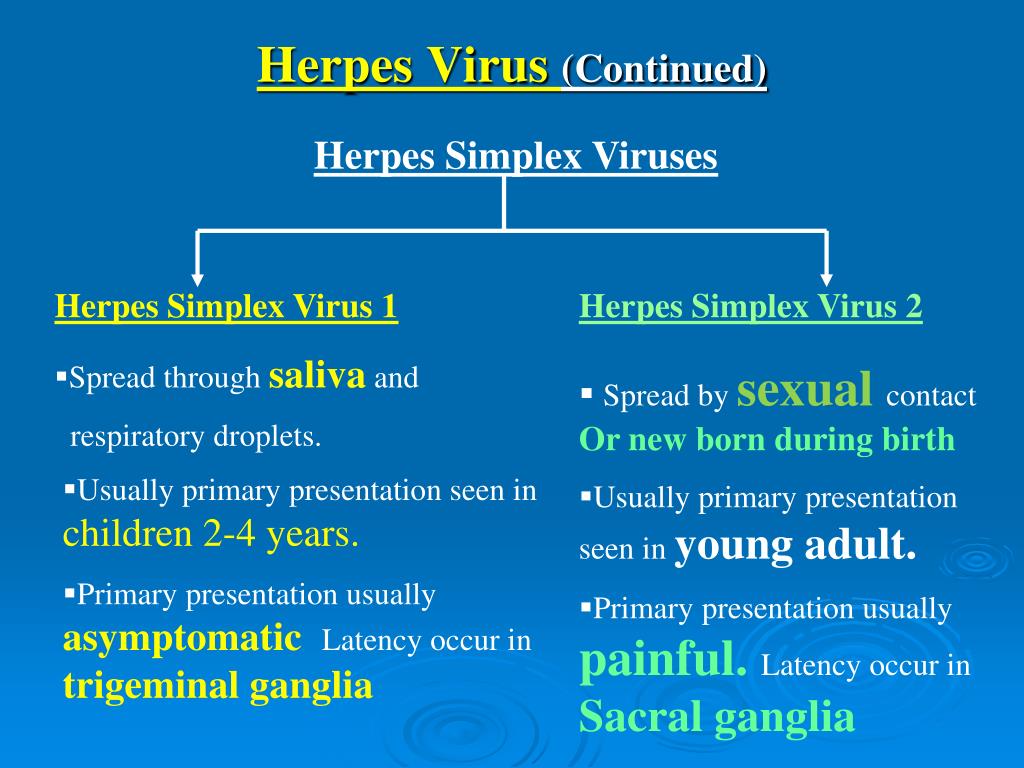 Herpes Virus (Continued)

Herpes Simplex Viruses

Herpes Simplex Virus 1

▪Spread through saliva and respiratory droplets.

▪Usually primary presentation seen in children 2-4 years.

▪Primary presentation usually asymptomatic Latency occur in trigeminal ganglia

Herpes Simplex Virus 2

▪ Spread by sexual contact Or new born during birth

▪Usually primary presentation seen in young adult.

▪Primary presentation usually painful. Latency occur in Sacral ganglia